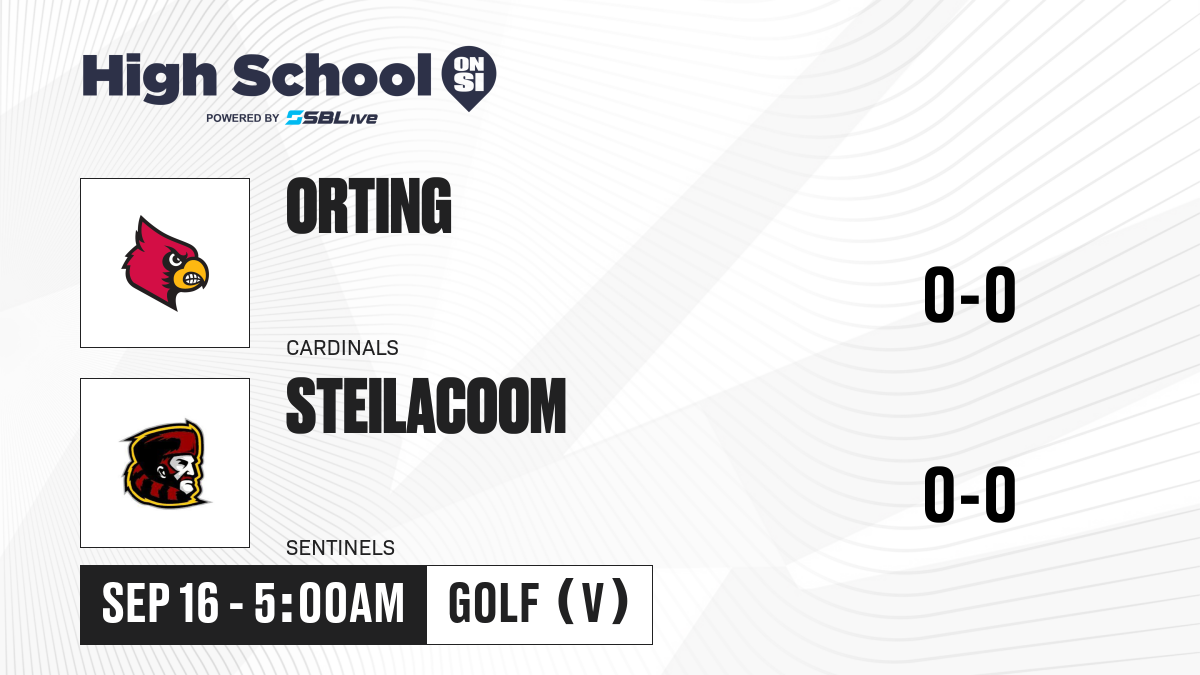 High School ON SI
POWERED BY SBLive

ORTING
CARDINALS
0-0

STEILACOOM
SENTINELS
0-0

SEP 16 - 5:00AM
GOLF (V)